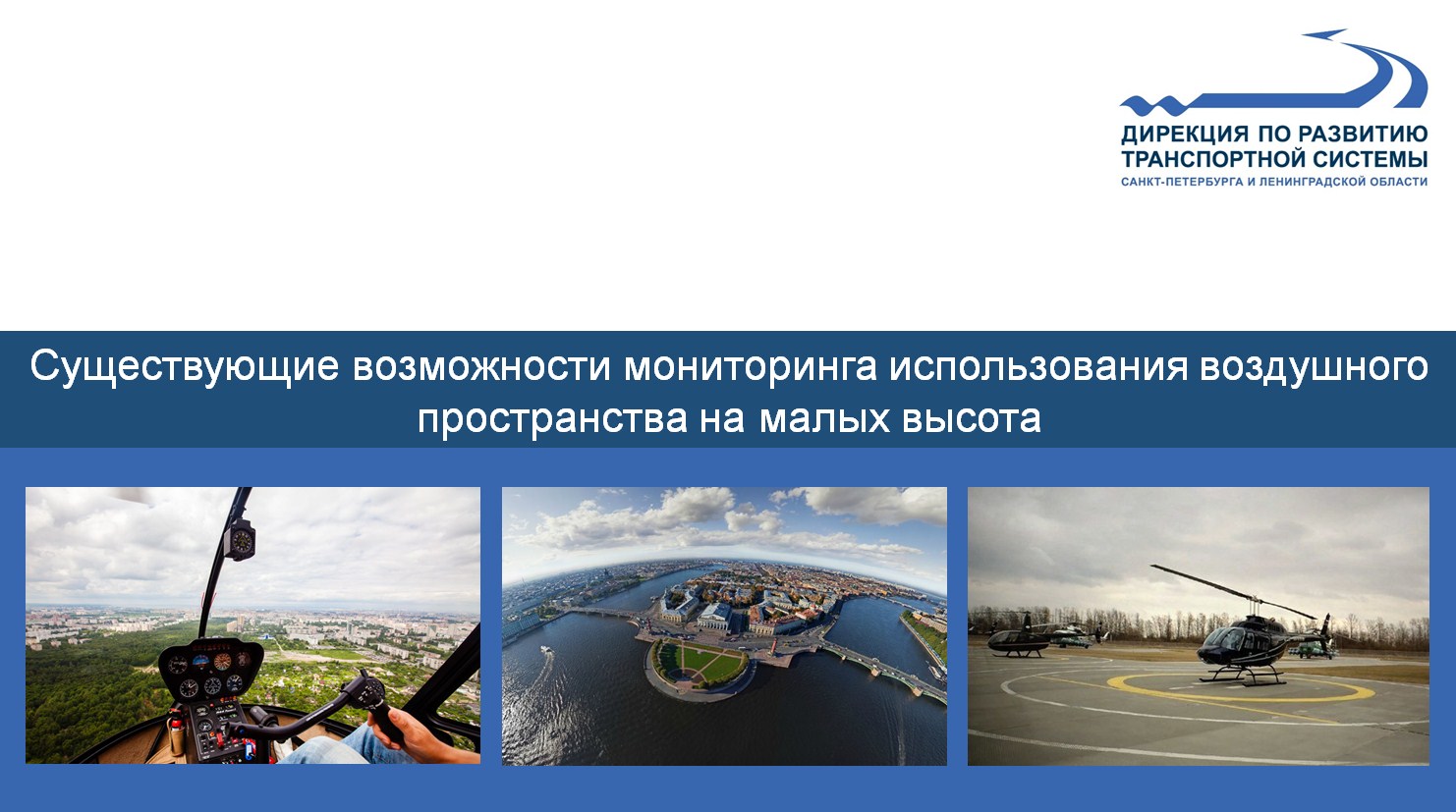 ДИРЕКЦИЯ ПО РАЗВИТИЮ ТРАНСПОРТНОЙ СИСТЕМЫ
САНКТ-ПЕТЕРБУРГА И ЛЕНИНГРАДСКОЙ ОБЛАСТИ

Существующие возможности мониторинга использования воздушного пространства на малых высота